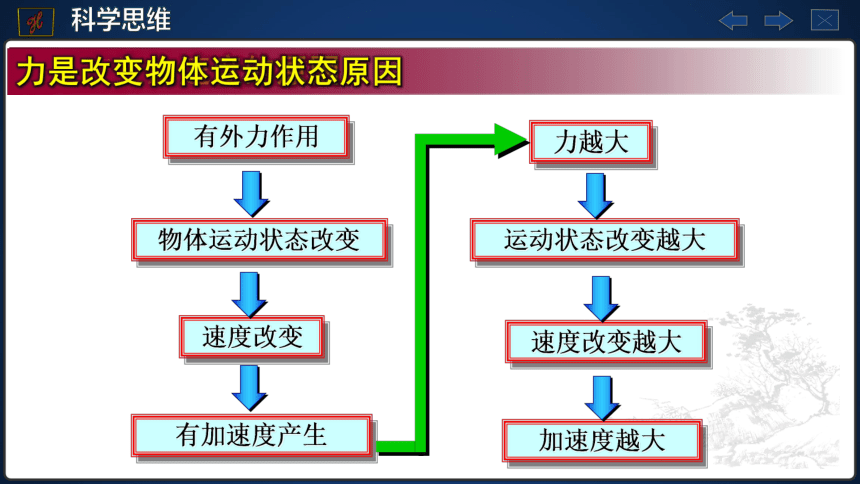 科学思维

力是改变物体运动状态原因

有外力作用

物体运动状态改变

速度改变

有加速度产生

力越大

运动状态改变越大

速度改变越大

加速度越大